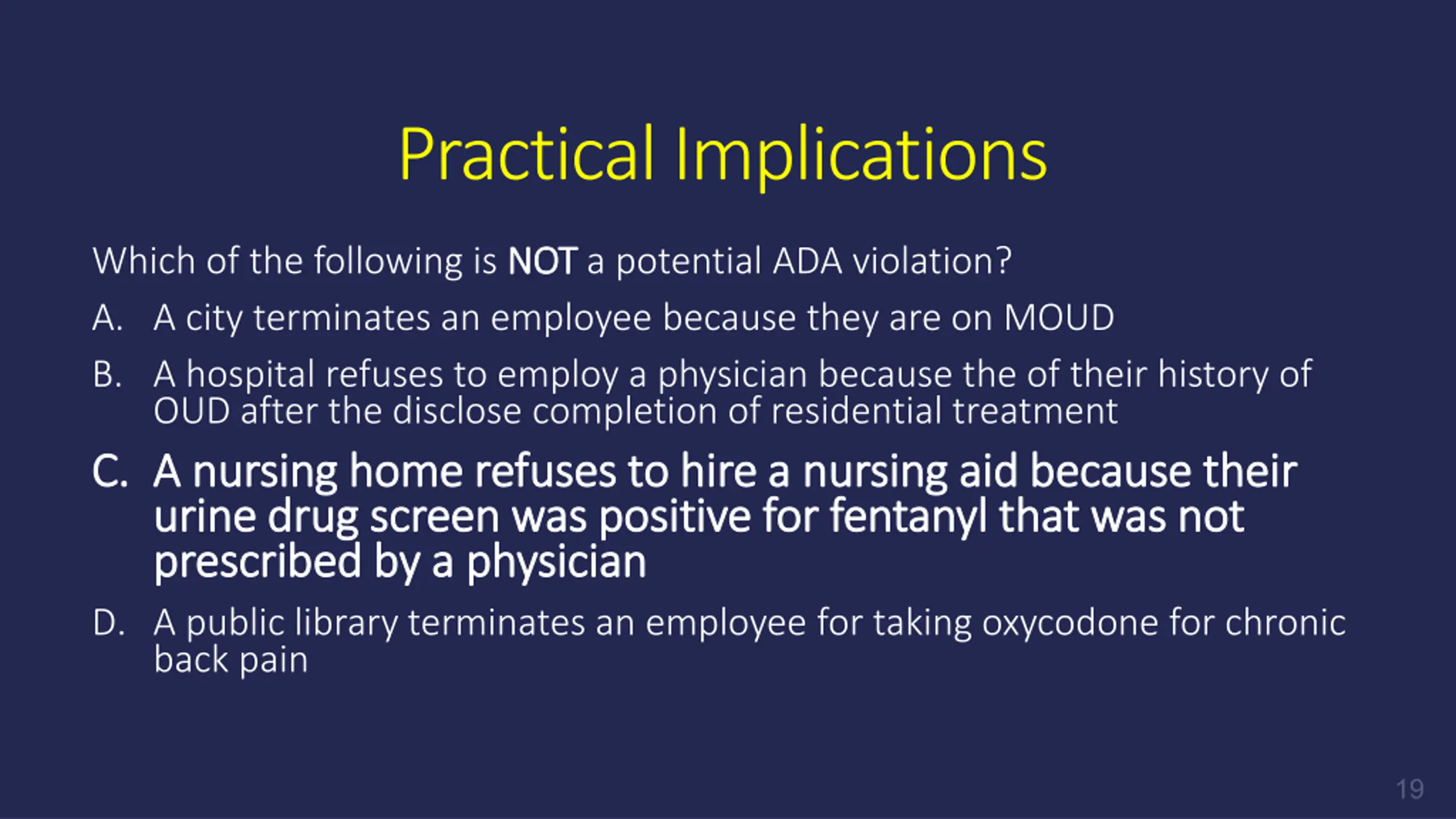 Practical Implications

Which of the following is NOT a potential ADA violation?

A. A city terminates an employee because they are on MOUD

B. A hospital refuses to employ a physician because the of their history of OUD after the disclose completion of residential treatment

C. A nursing home refuses to hire a nursing aid because their urine drug screen was positive for fentanyl that was not prescribed by a physician

D. A public library terminates an employee for taking oxycodone for chronic back pain

19